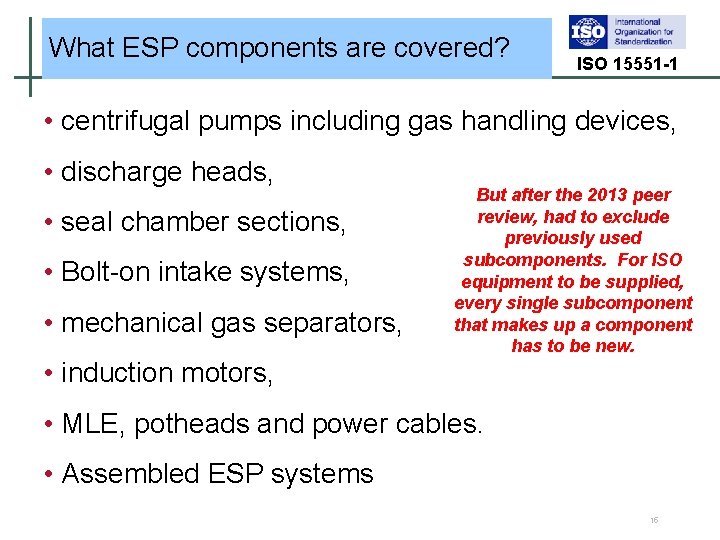 What ESP components are covered?

ISO International Organization for Standardization

ISO 15551-1

• centrifugal pumps including gas handling devices,
• discharge heads,
• seal chamber sections,
• Bolt-on intake systems,
• mechanical gas separators,
• induction motors,
• MLE, potheads and power cables.
• Assembled ESP systems

But after the 2013 peer review, had to exclude previously used subcomponents. For ISO equipment to be supplied, every single subcomponent that makes up a component has to be new.

16